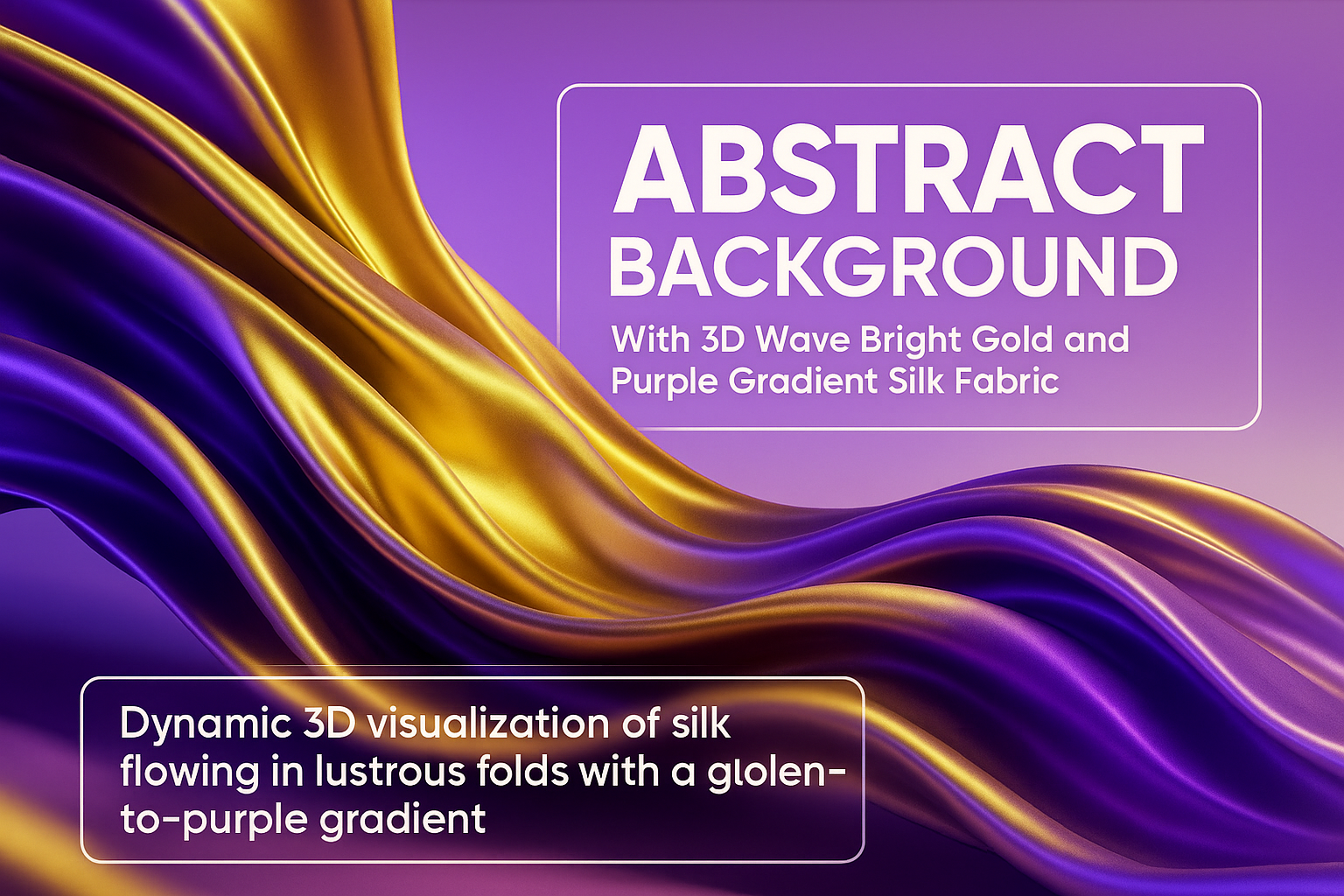 ABSTRACT BACKGROUND

With 3D Wave Bright Gold and Purple Gradient Silk Fabric

Dynamic 3D visualization of silk flowing in lustrous folds with a glolen-to-purple gradient